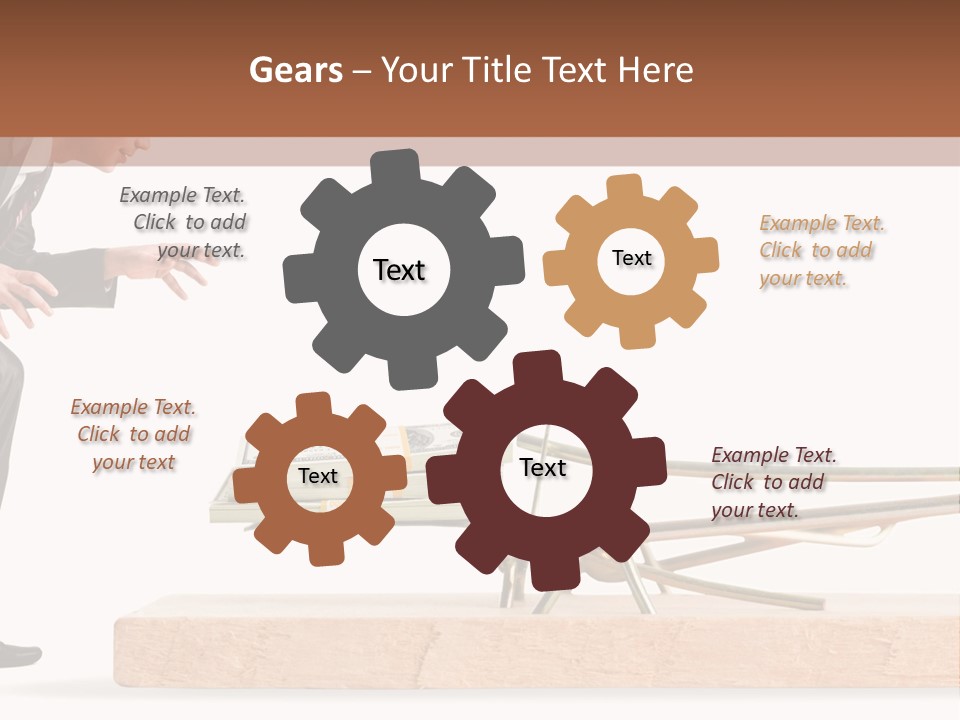 Gears – Your Title Text Here

Example Text. Click to add your text.

Text

Text

Example Text. Click to add your text.

Example Text. Click to add your text

Text

Text

Example Text. Click to add your text.